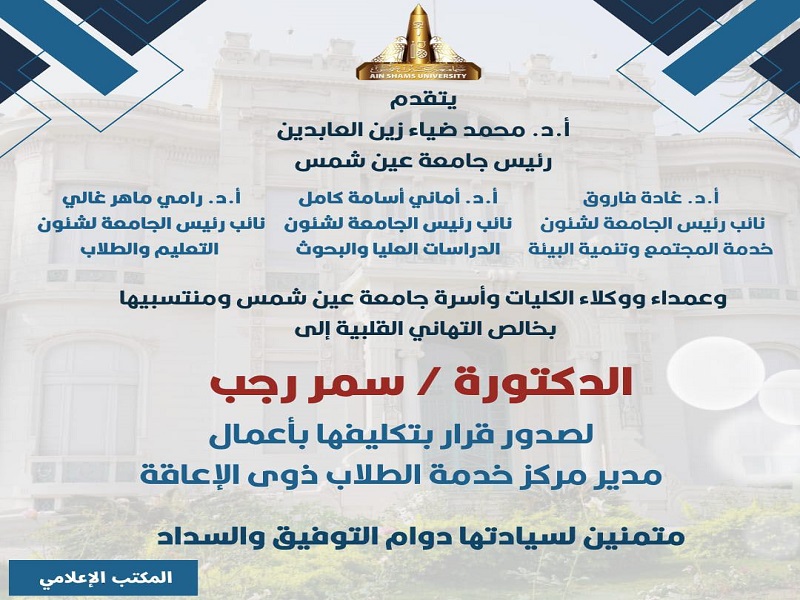 AIN SHAMS UNIVERSITY

يتقدم
أ.د. محمد ضياء زين العابدين
رئيس جامعة عين شمس

أ.د. غادة فاروق
نائب رئيس الجامعة لشئون خدمة المجتمع وتنمية البيئة

أ.د. أماني أسامة كامل
نائب رئيس الجامعة لشئون الدراسات العليا والبحوث

أ.د. رامي ماهر غالي
نائب رئيس الجامعة لشئون التعليم والطلاب

وعمداء ووكلاء الكليات وأسرة جامعة عين شمس ومنتسبيها
بخالص التهاني القلبية إلى

الدكتورة / سمر رجب

لصدور قرار بتكليفها بأعمال
مدير مركز خدمة الطلاب ذوى الإعاقة

متمنين لسيادتها دوام التوفيق والسداد

المكتب الإعلامي